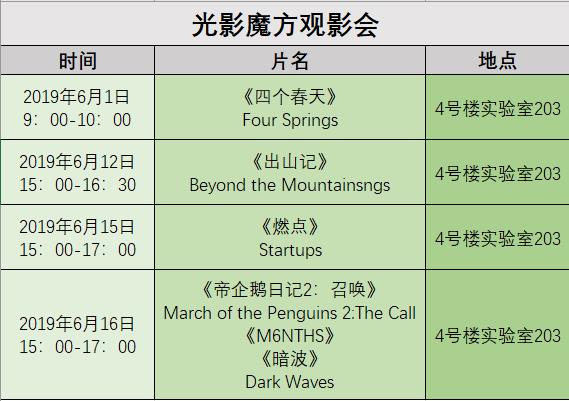 光影魔方观影会

| 时间 | 片名 | 地点 |
|---|---|---|
| 2019年6月1日 9：00-10：00 | 《四个春天》 Four Springs | 4号楼实验室203 |
| 2019年6月12日 15：00-16：30 | 《出山记》 Beyond the Mountainsngs | 4号楼实验室203 |
| 2019年6月15日 15：00-17：00 | 《燃点》 Startups | 4号楼实验室203 |
| 2019年6月16日 15：00-17：00 | 《帝企鹅日记2：召唤》 March of the Penguins 2:The Call 《M6NTHS》 《暗波》 Dark Waves | 4号楼实验室203 |